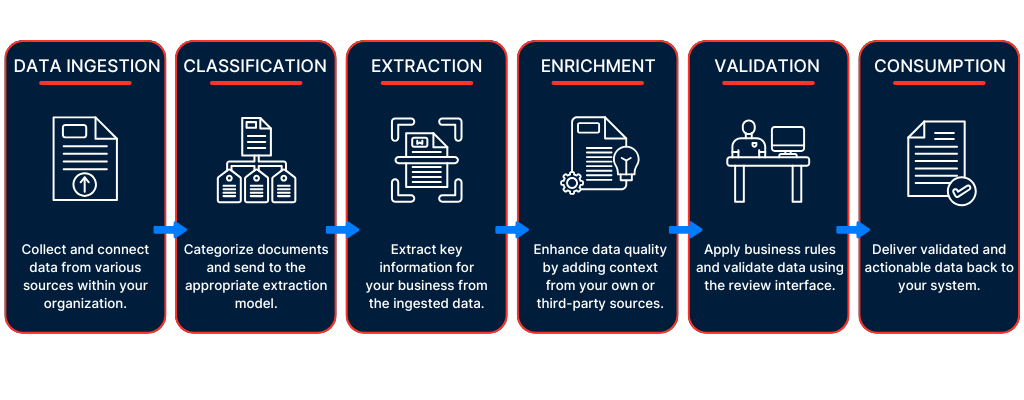 DATA INGESTION

Collect and connect data from various sources within your organization.

CLASSIFICATION

Categorize documents and send to the appropriate extraction model.

EXTRACTION

Extract key information for your business from the ingested data.

ENRICHMENT

Enhance data quality by adding context from your own or third-party sources.

VALIDATION

Apply business rules and validate data using the review interface.

CONSUMPTION

Deliver validated and actionable data back to your system.